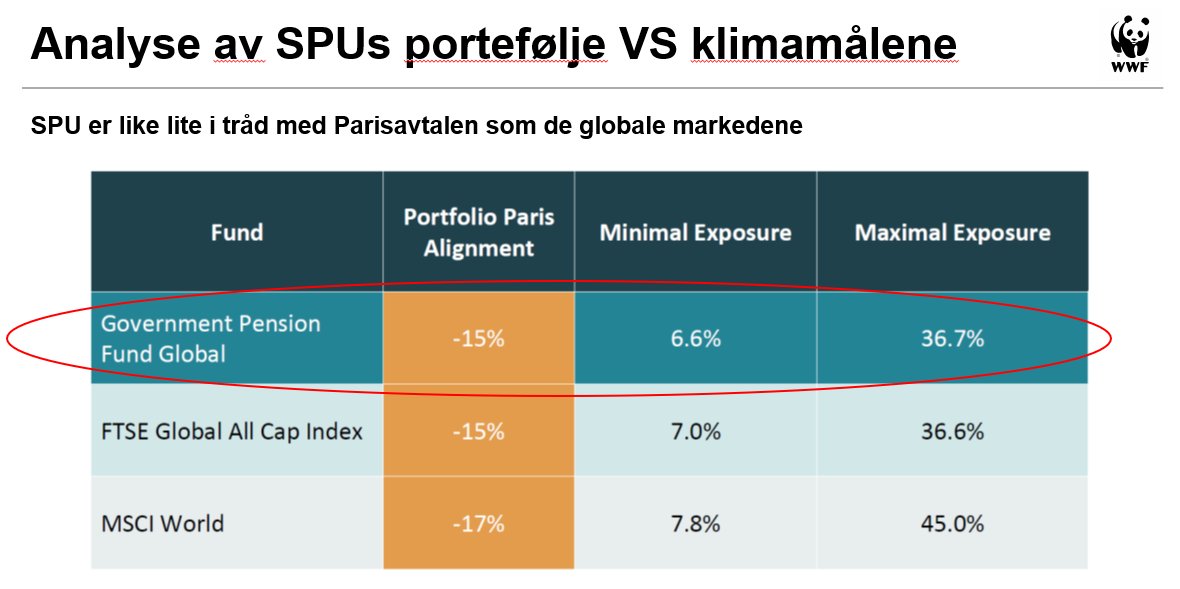 Analyse av SPUs portefølje VS klimamålene

WWF

SPU er like lite i tråd med Parisavtalen som de globale markedene

| Fund | Portfolio Paris Alignment | Minimal Exposure | Maximal Exposure |
|---|---|---|---|
| Government Pension Fund Global | -15% | 6.6% | 36.7% |
| FTSE Global All Cap Index | -15% | 7.0% | 36.6% |
| MSCI World | -17% | 7.8% | 45.0% |